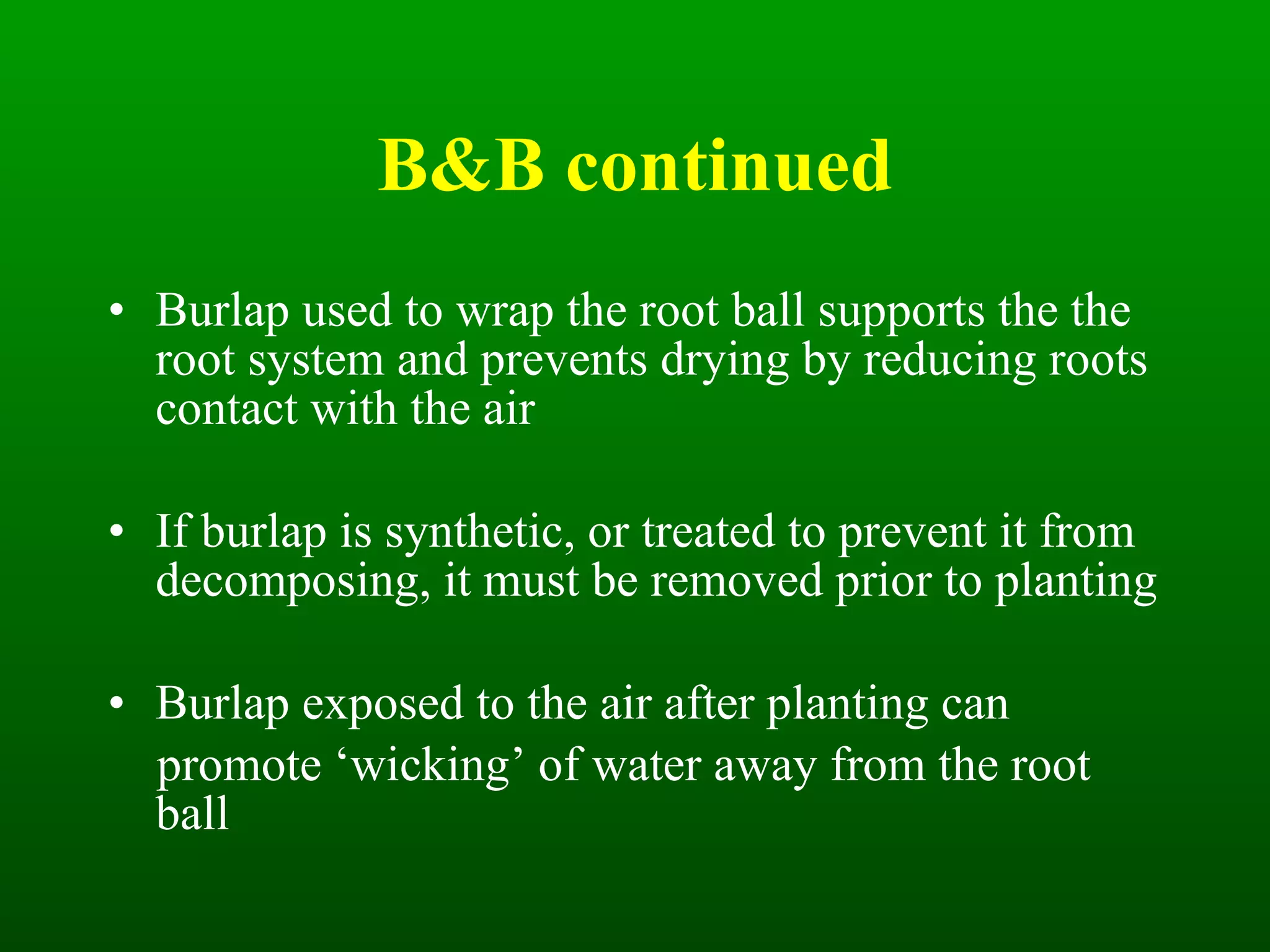 B&B continued

• Burlap used to wrap the root ball supports the the root system and prevents drying by reducing roots contact with the air

• If burlap is synthetic, or treated to prevent it from decomposing, it must be removed prior to planting

• Burlap exposed to the air after planting can promote ‘wicking’ of water away from the root ball